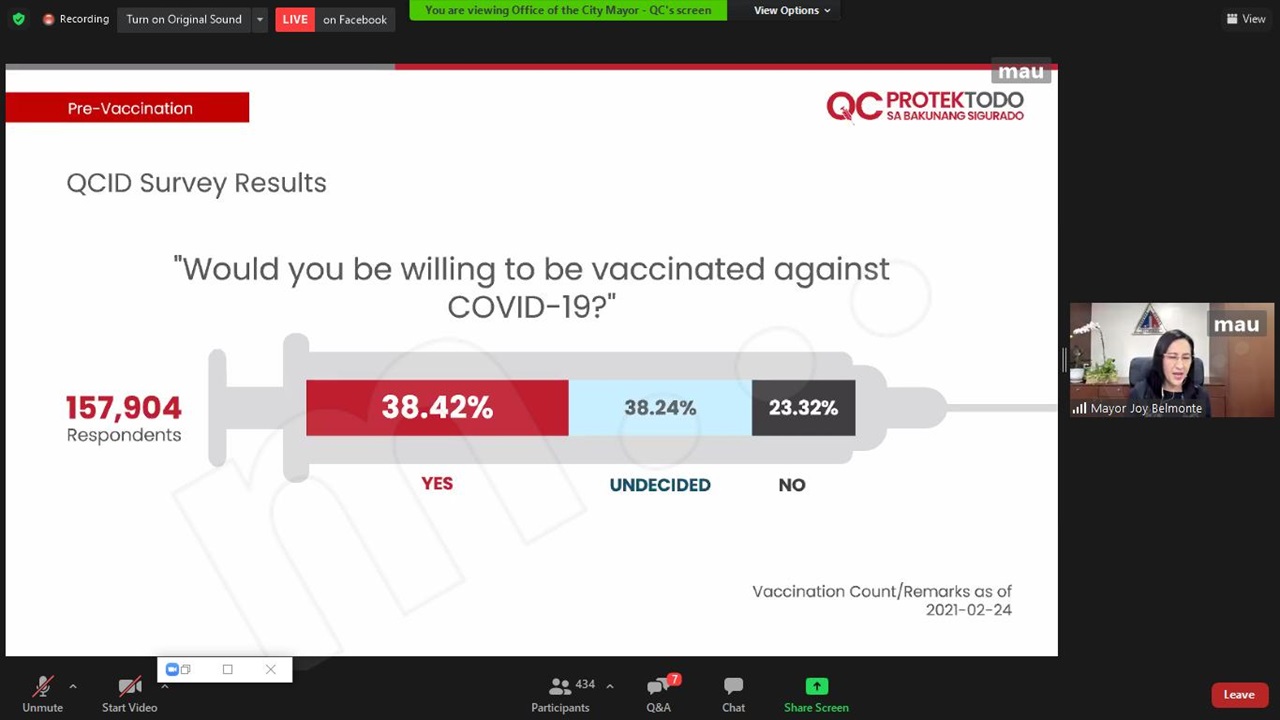 Recording Turn on Original Sound LIVE on Facebook You are viewing Office of the City Mayor - QC's screen View Options View

mau

Pre-Vaccination

QC PROTEKTODO SA BAKUNANG SIGURADO

QCID Survey Results

"Would you be willing to be vaccinated against COVID-19?"

157,904 Respondents

38.42% 38.24% 23.32%

YES UNDECIDED NO

Vaccination Count/Remarks as of 2021-02-24

mau

Mayor Joy Belmonte

Unmute Start Video 434 Participants 7 Q&A Chat Share Screen Leave